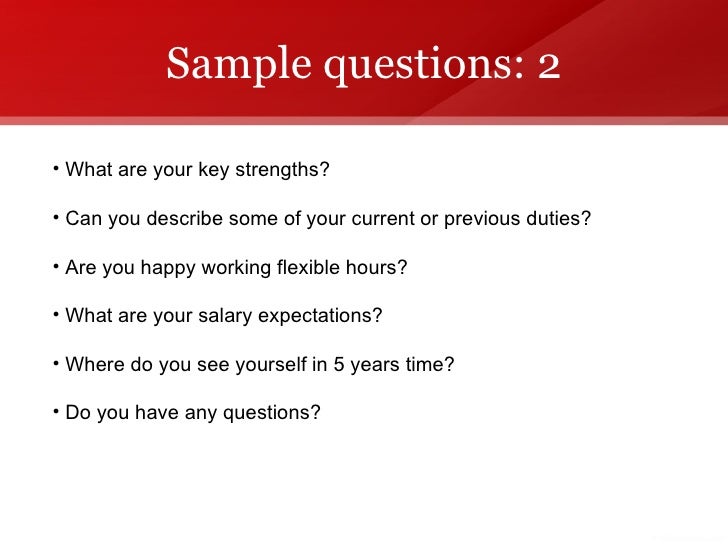 Sample questions: 2

• What are your key strengths?

• Can you describe some of your current or previous duties?

• Are you happy working flexible hours?

• What are your salary expectations?

• Where do you see yourself in 5 years time?

• Do you have any questions?